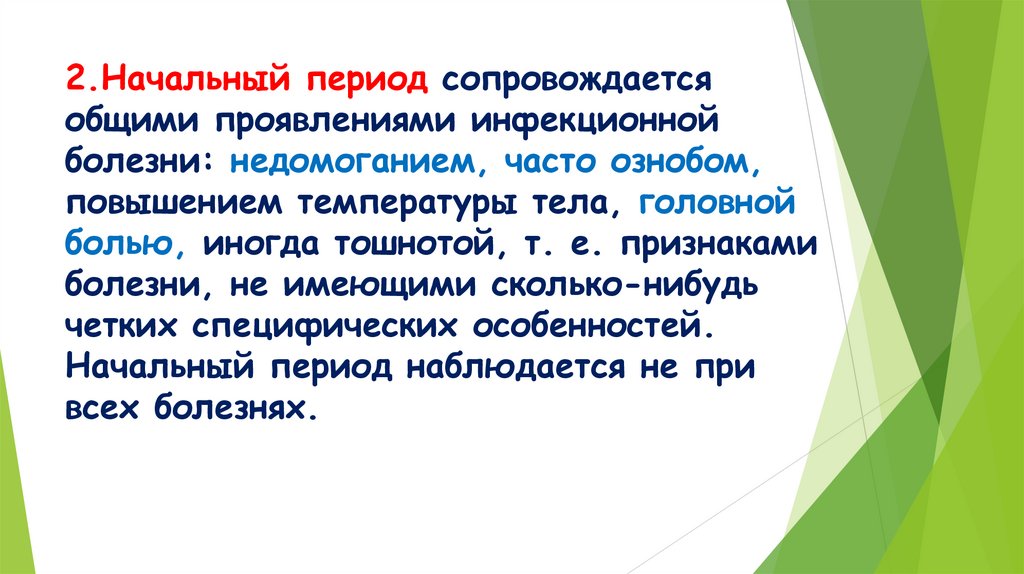 2.Начальный период сопровождается общими проявлениями инфекционной болезни: недомоганием, часто ознобом, повышением температуры тела, головной болью, иногда тошнотой, т. е. признаками болезни, не имеющими сколько-нибудь четких специфических особенностей. Начальный период наблюдается не при всех болезнях.